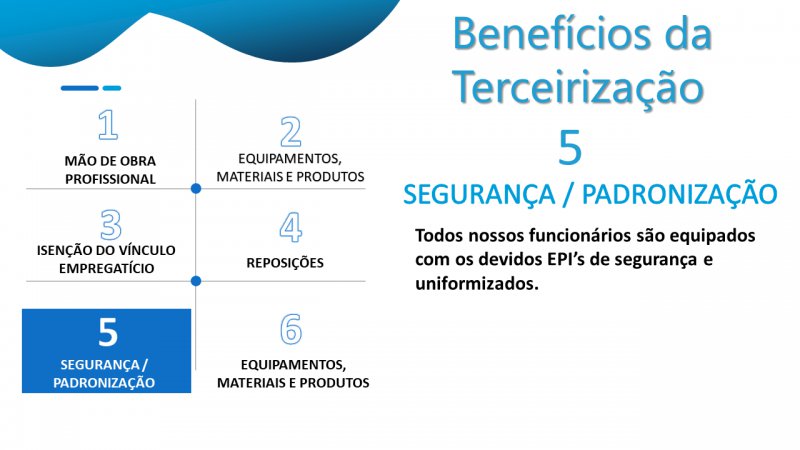 Benefícios da Terceirização

1
MÃO DE OBRA PROFISSIONAL

2
EQUIPAMENTOS, MATERIAIS E PRODUTOS

3
ISENÇÃO DO VÍNCULO EMPREGATÍCIO

4
REPOSIÇÕES

5
SEGURANÇA / PADRONIZAÇÃO

6
EQUIPAMENTOS, MATERIAIS E PRODUTOS

5
SEGURANÇA / PADRONIZAÇÃO

Todos nossos funcionários são equipados com os devidos EPI's de segurança e uniformizados.